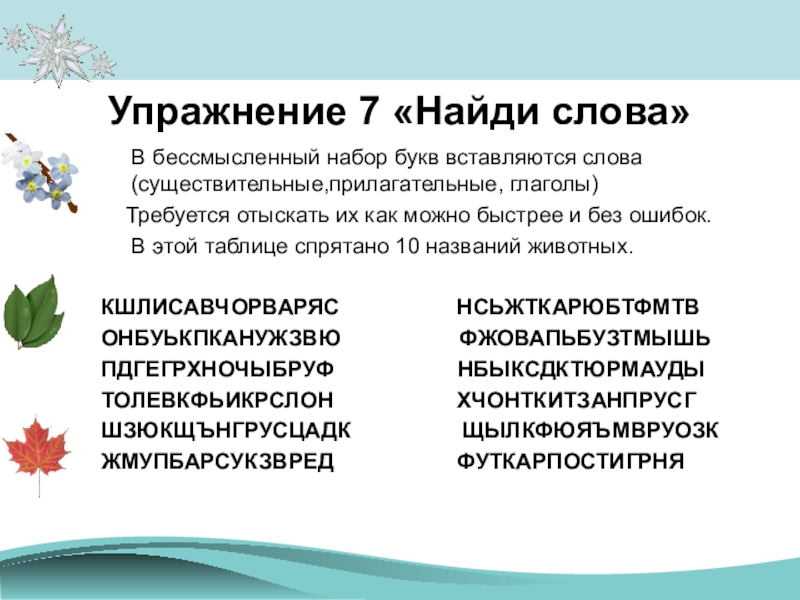 Упражнение 7 «Найди слова»

В бессмысленный набор букв вставляются слова (существительные,прилагательные, глаголы)

Требуется отыскать их как можно быстрее и без ошибок.

В этой таблице спрятано 10 названий животных.

КШЛИСАВЧОРВАРЯС
ОНБУЬКПКАНУЖЗВЮ
ПДГЕГРХНОЧЫБРУФ
ТОЛЕВКФЬИКРСЛОН
ШЗЮКЩЪНГРУСЦАДК
ЖМУПБАРСУКЗВРЕД

НСЬЖТКАРЮБТФМТВ
ФЖОВАПЬБУЗТМЫШЬ
НБЫКСДКТЮРМАУДЫ
ХЧОНТКИТЗАНПРУСГ
ЩЫЛКФЮЯЪМВРУОЗК
ФУТКАРПОСТИГРНЯ